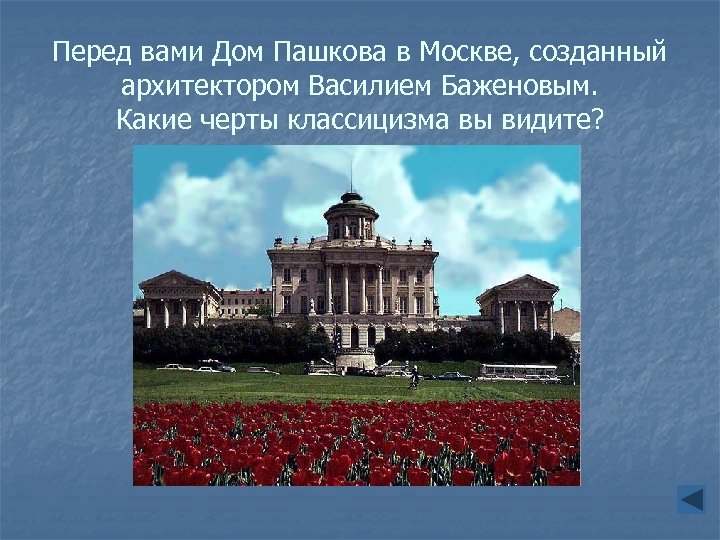 Перед вами Дом Пашкова в Москве, созданный архитектором Василием Баженовым. Какие черты классицизма вы видите?